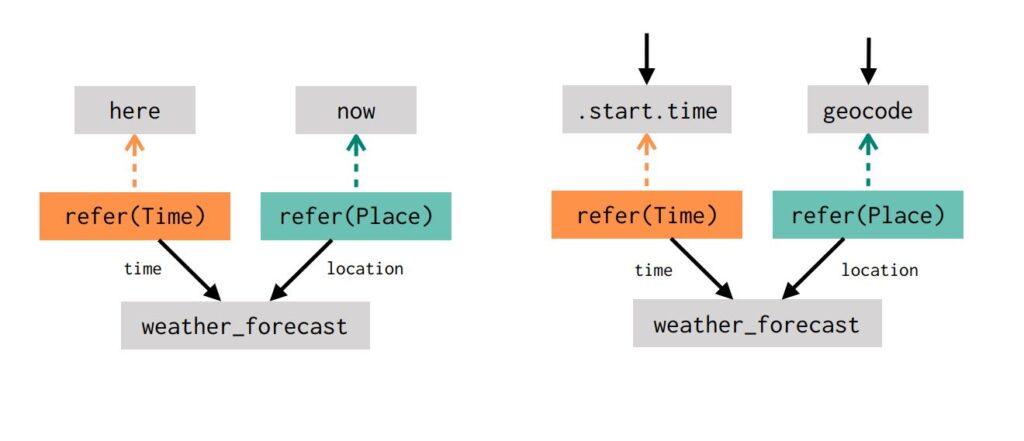 here

now

refer(Time)

refer(Place)

time

location

weather_forecast

.start.time

geocode

refer(Time)

refer(Place)

time

location

weather_forecast